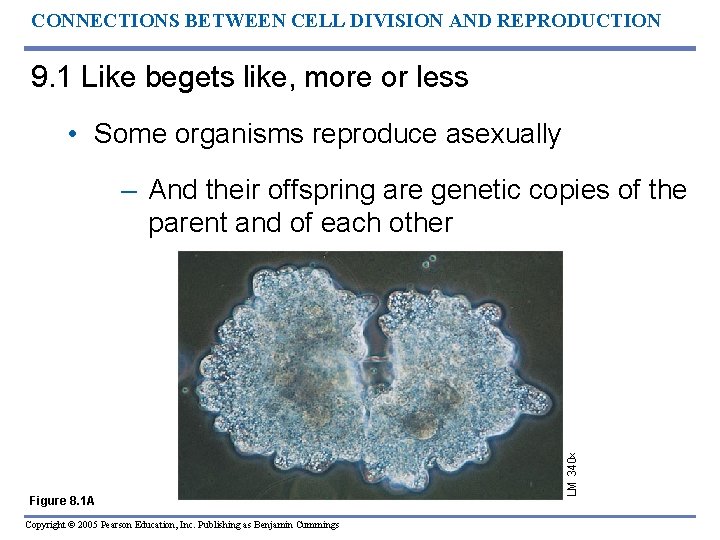 CONNECTIONS BETWEEN CELL DIVISION AND REPRODUCTION

9.1 Like begets like, more or less

• Some organisms reproduce asexually

– And their offspring are genetic copies of the parent and of each other

LM 340×

Figure 8.1A

Copyright © 2005 Pearson Education, Inc. Publishing as Benjamin Cummings